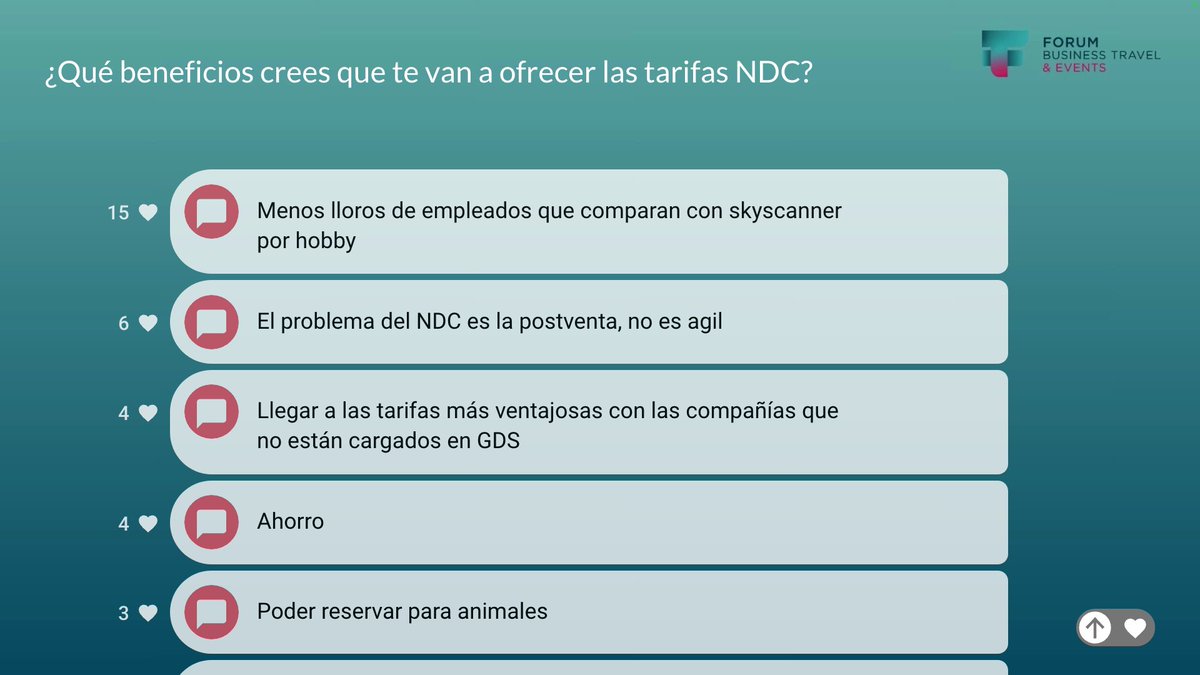 ¿Qué beneficios crees que te van a ofrecer las tarifas NDC?

FORUM
BUSINESS TRAVEL
& EVENTS

15 Menos lloros de empleados que comparan con skyscanner por hobby

6 El problema del NDC es la postventa, no es agil

4 Llegar a las tarifas más ventajosas con las compañías que no están cargados en GDS

4 Ahorro

3 Poder reservar para animales